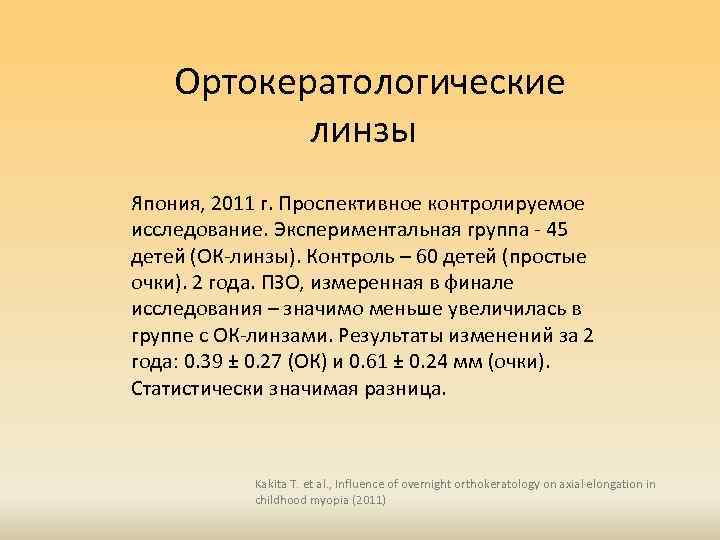 Ортокератологические линзы

Япония, 2011 г. Проспективное контролируемое исследование. Экспериментальная группа - 45 детей (ОК-линзы). Контроль – 60 детей (простые очки). 2 года. ПЗО, измеренная в финале исследования – значимо меньше увеличилась в группе с ОК-линзами. Результаты изменений за 2 года: 0.39 ± 0.27 (ОК) и 0.61 ± 0.24 мм (очки). Статистически значимая разница.

Kakita T. et al., Influence of overnight orthokeratology on axial elongation in childhood myopia (2011)